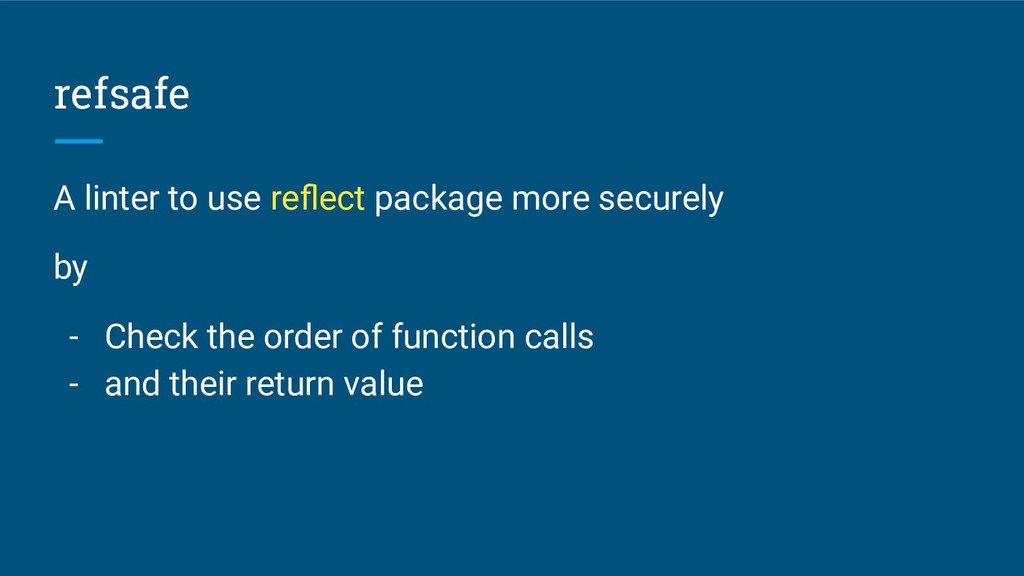 refsafe

A linter to use reflect package more securely

by

- Check the order of function calls
- and their return value